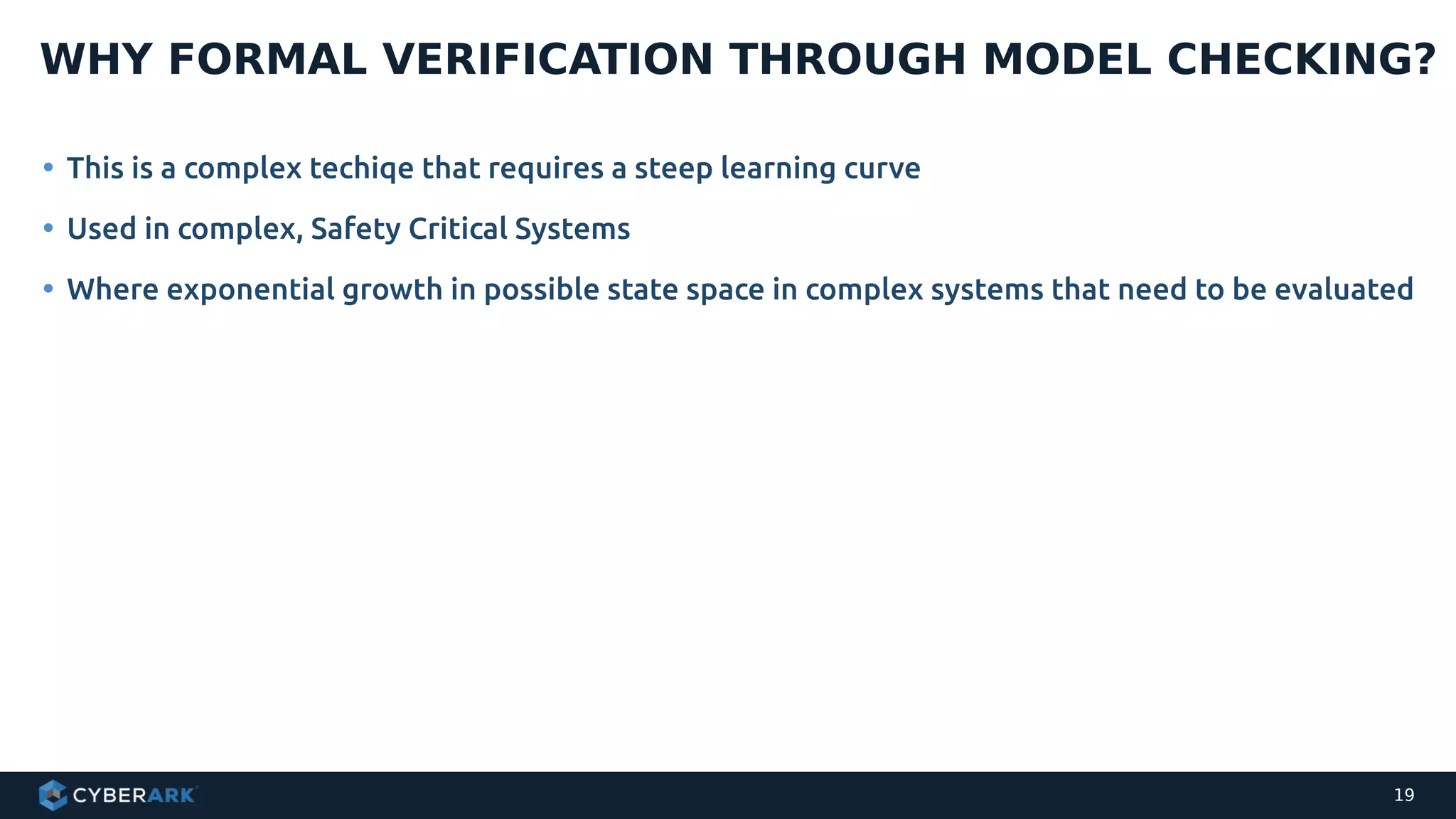 WHY FORMAL VERIFICATION THROUGH MODEL CHECKING?

• This is a complex techiqe that requires a steep learning curve

• Used in complex, Safety Critical Systems

• Where exponential growth in possible state space in complex systems that need to be evaluated

CYBERARK

19